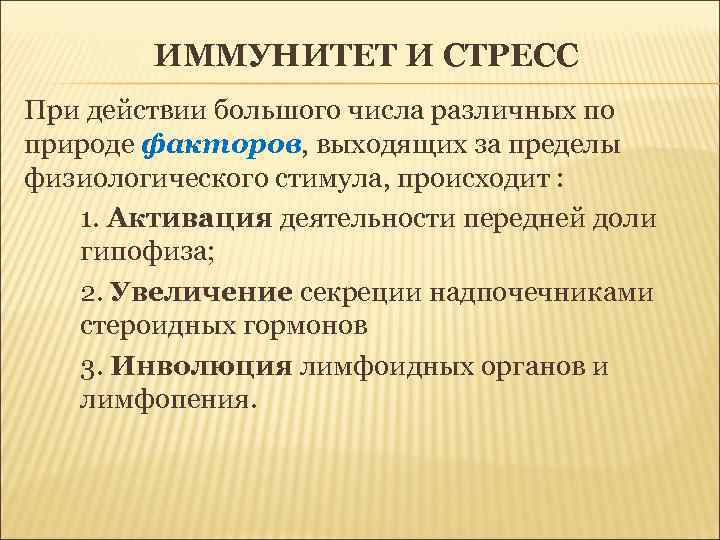 ИММУНИТЕТ И СТРЕСС

При действии большого числа различных по природе факторов, выходящих за пределы физиологического стимула, происходит :

1. Активация деятельности передней доли гипофиза;

2. Увеличение секреции надпочечниками стероидных гормонов

3. Инволюция лимфоидных органов и лимфопения.